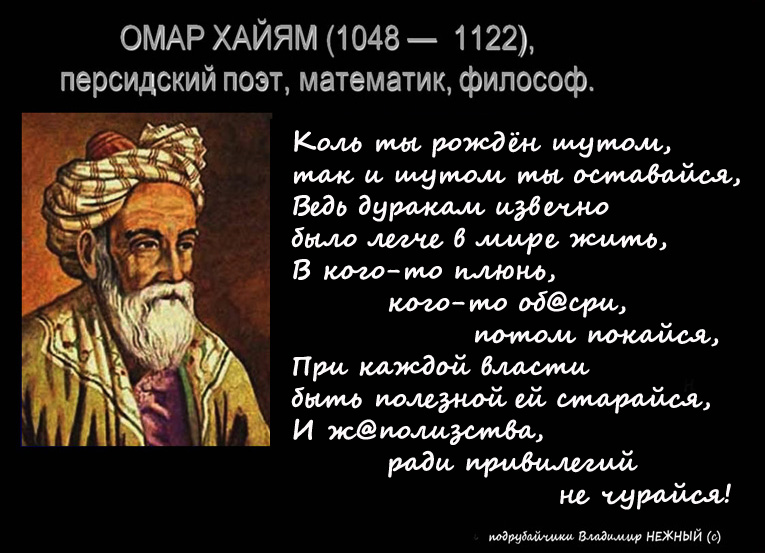 ОМАР ХАЙЯМ (1048 — 1122), персидский поэт, математик, философ.

Коль ты рождён шутом,
так и шутом ты оставайся,
Ведь дуракам извечно
было легче в мире жить,
В кого-то плюнь,
кого-то об@сри,
потом покайся,
При каждой власти
быть полезной ей старайся,
И ж@полизства,
ради привилегий
не чурайся!

подрубайчики Владимир НЕЖНЫЙ (с)